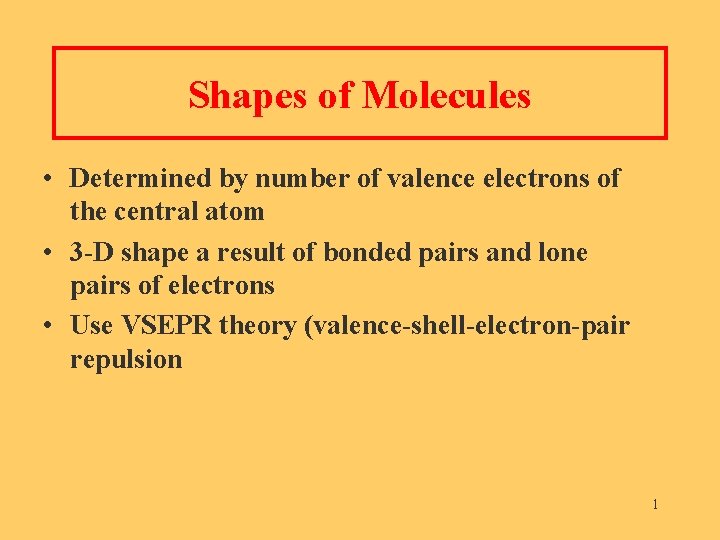 Shapes of Molecules

• Determined by number of valence electrons of the central atom

• 3-D shape a result of bonded pairs and lone pairs of electrons

• Use VSEPR theory (valence-shell-electron-pair repulsion

1